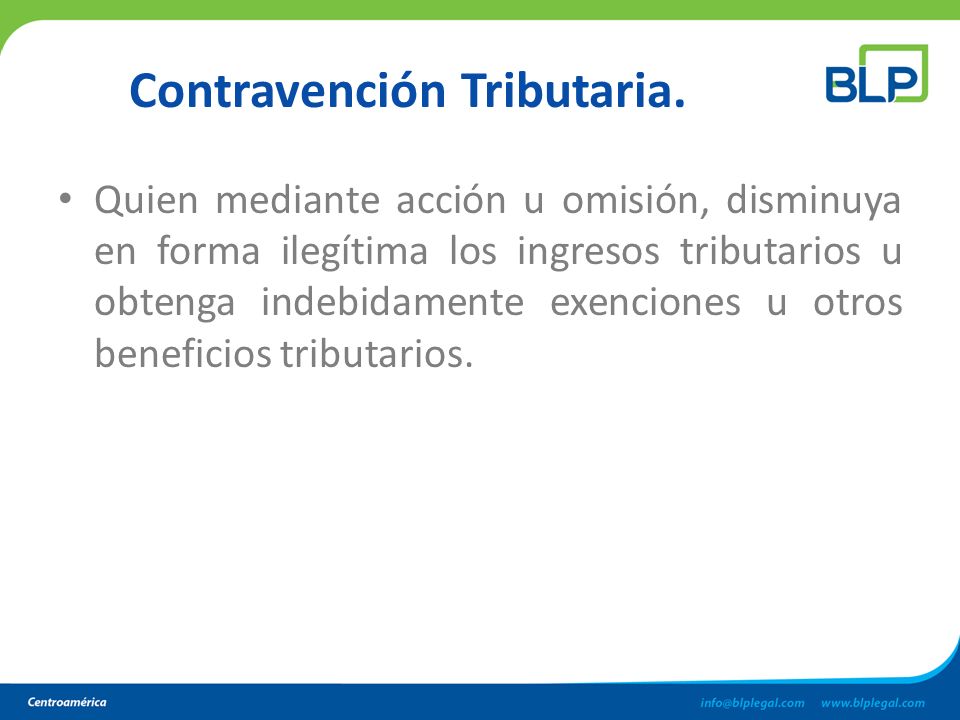 Contravención Tributaria.

BLP

• Quien mediante acción u omisión, disminuya en forma ilegítima los ingresos tributarios u obtenga indebidamente exenciones u otros beneficios tributarios.

Centroamérica

info@blplegal.com www.blplegal.com